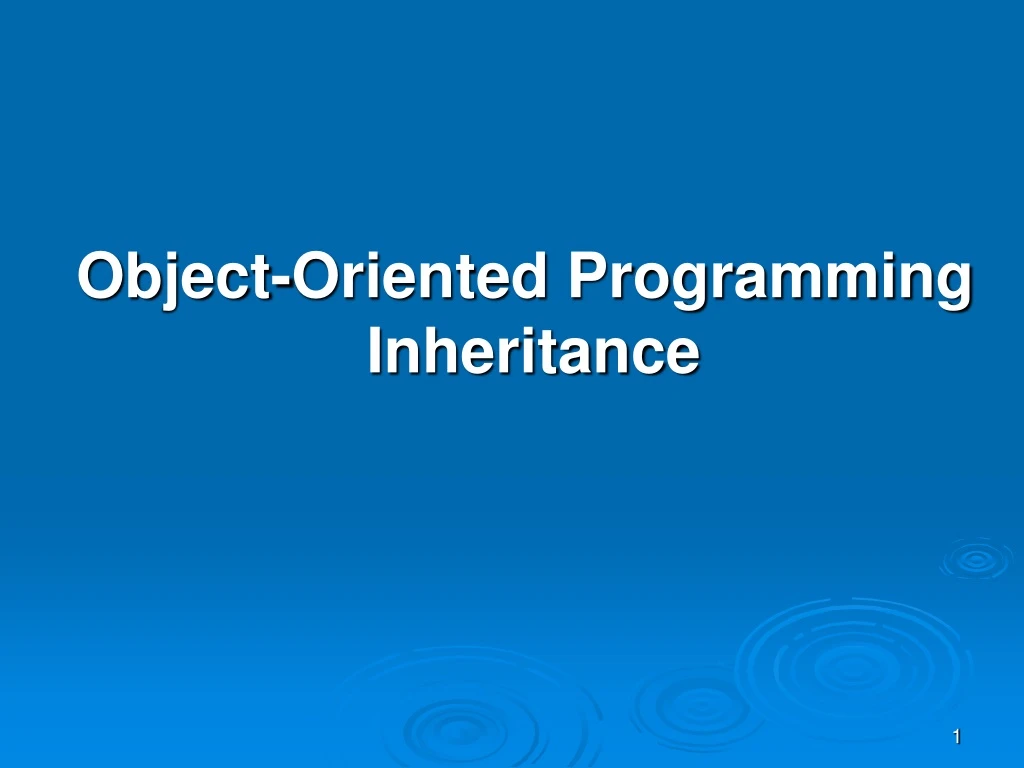 Object-Oriented Programming
Inheritance

1